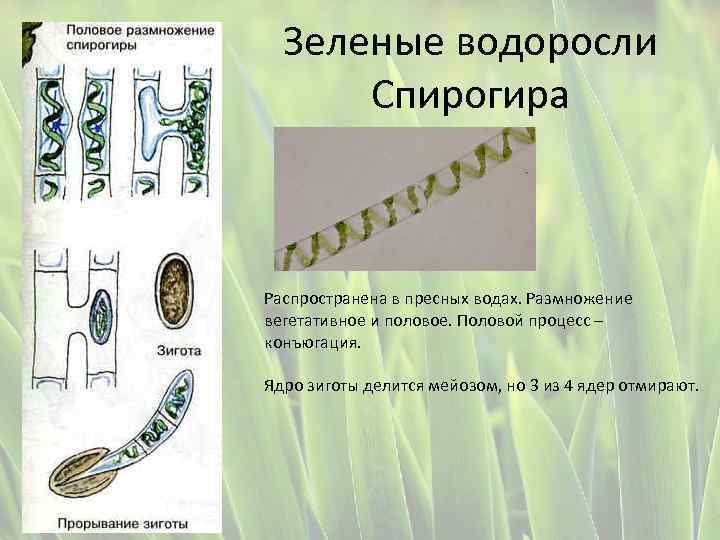 Половое размножение спирогиры

Зигота

Прорывание зиготы

Зеленые водоросли
Спирогира

Распространена в пресных водах. Размножение вегетативное и половое. Половой процесс – конъюгация.

Ядро зиготы делится мейозом, но 3 из 4 ядер отмирают.